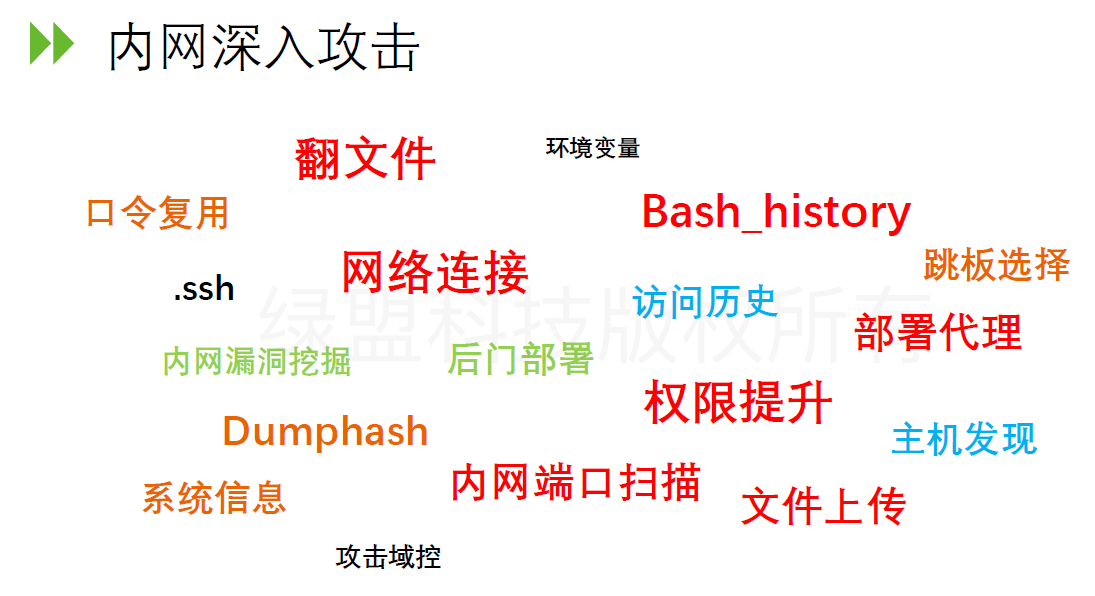 内网深入攻击

翻文件

环境变量

口令复用

Bash_history

网络连接

跳板选择

.ssh

访问历史

绿盟科技版权所有

部署代理

内网漏洞挖掘

后门部署

权限提升

Dumphash

主机发现

系统信息

内网端口扫描

文件上传

攻击域控